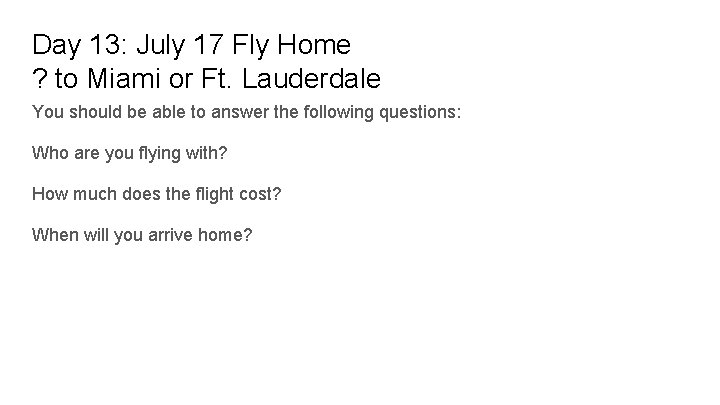 Day 13: July 17 Fly Home
? to Miami or Ft. Lauderdale

You should be able to answer the following questions:

Who are you flying with?

How much does the flight cost?

When will you arrive home?